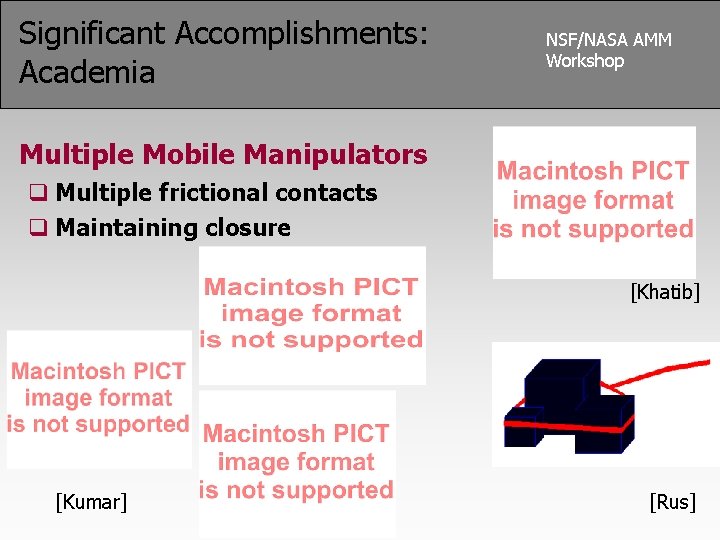 Significant Accomplishments: Academia

NSF/NASA AMM Workshop

Multiple Mobile Manipulators

❑ Multiple frictional contacts

❑ Maintaining closure

Macintosh PICT image format is not supported

[Khatib]

Macintosh PICT image format is not supported

Macintosh PICT image format is not supported

Macintosh PICT image format is not supported

[Kumar]

[Rus]